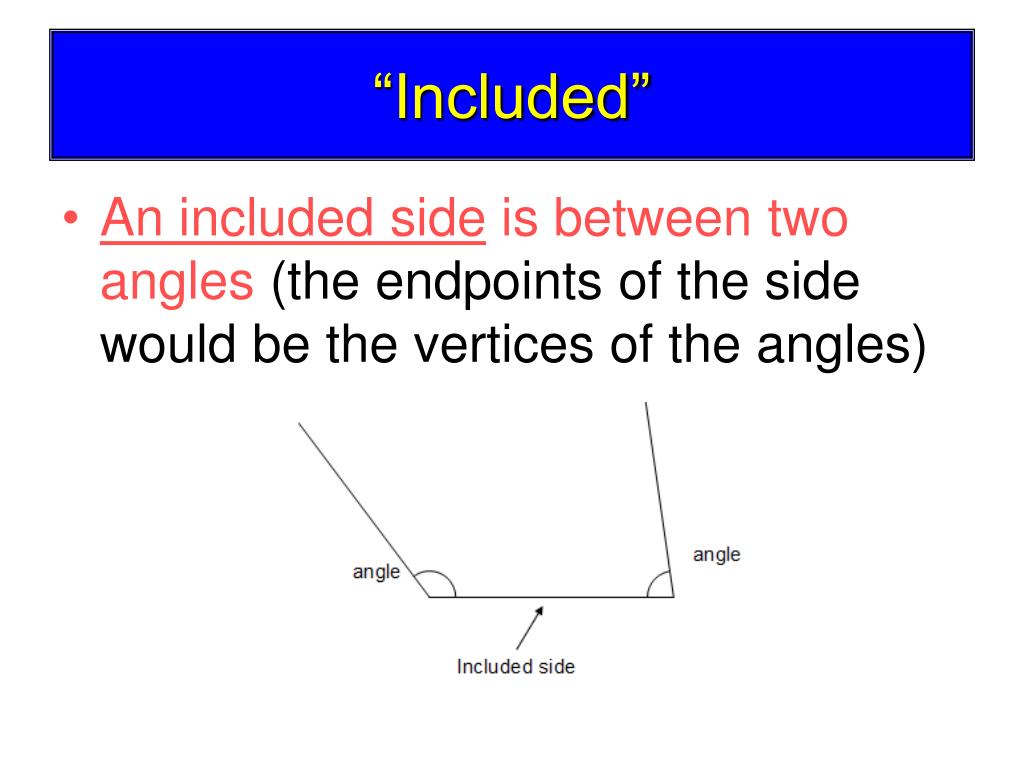 “Included”

• An included side is between two angles (the endpoints of the side would be the vertices of the angles)

angle

angle

Included side